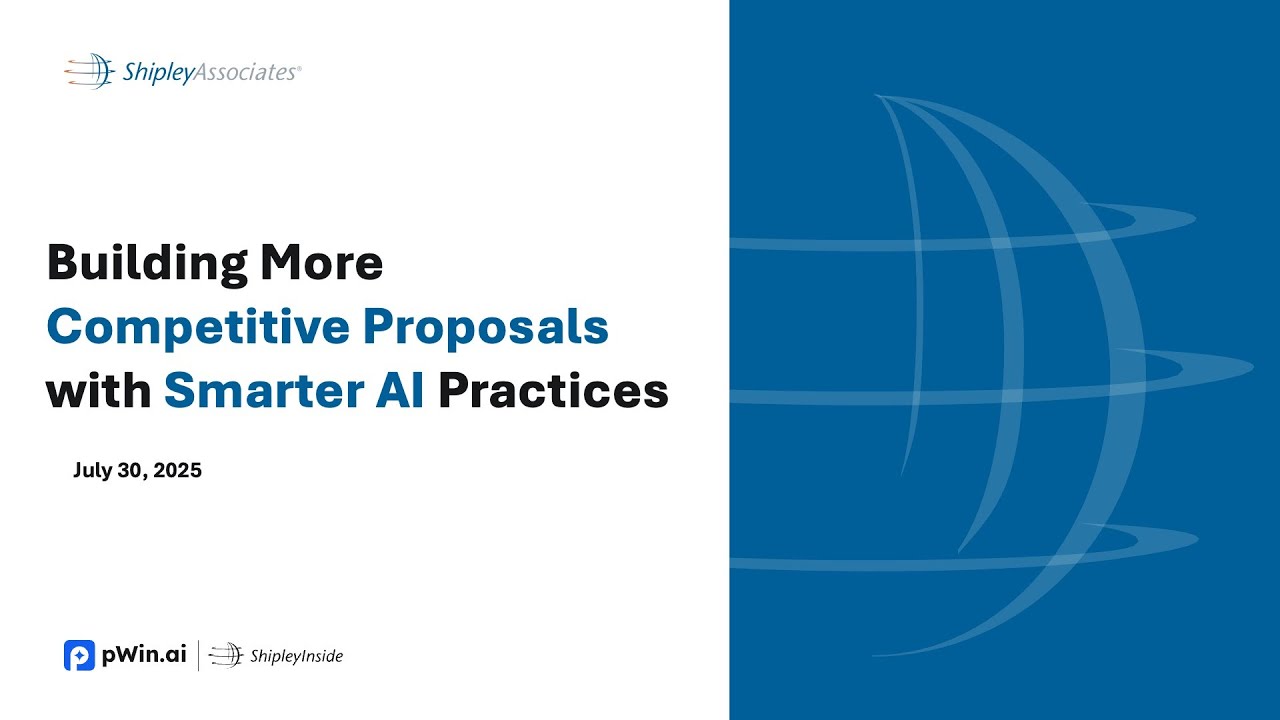 ShipleyAssociates®

Building More Competitive Proposals with Smarter AI Practices

July 30, 2025

pWin.ai | ShipleyInside